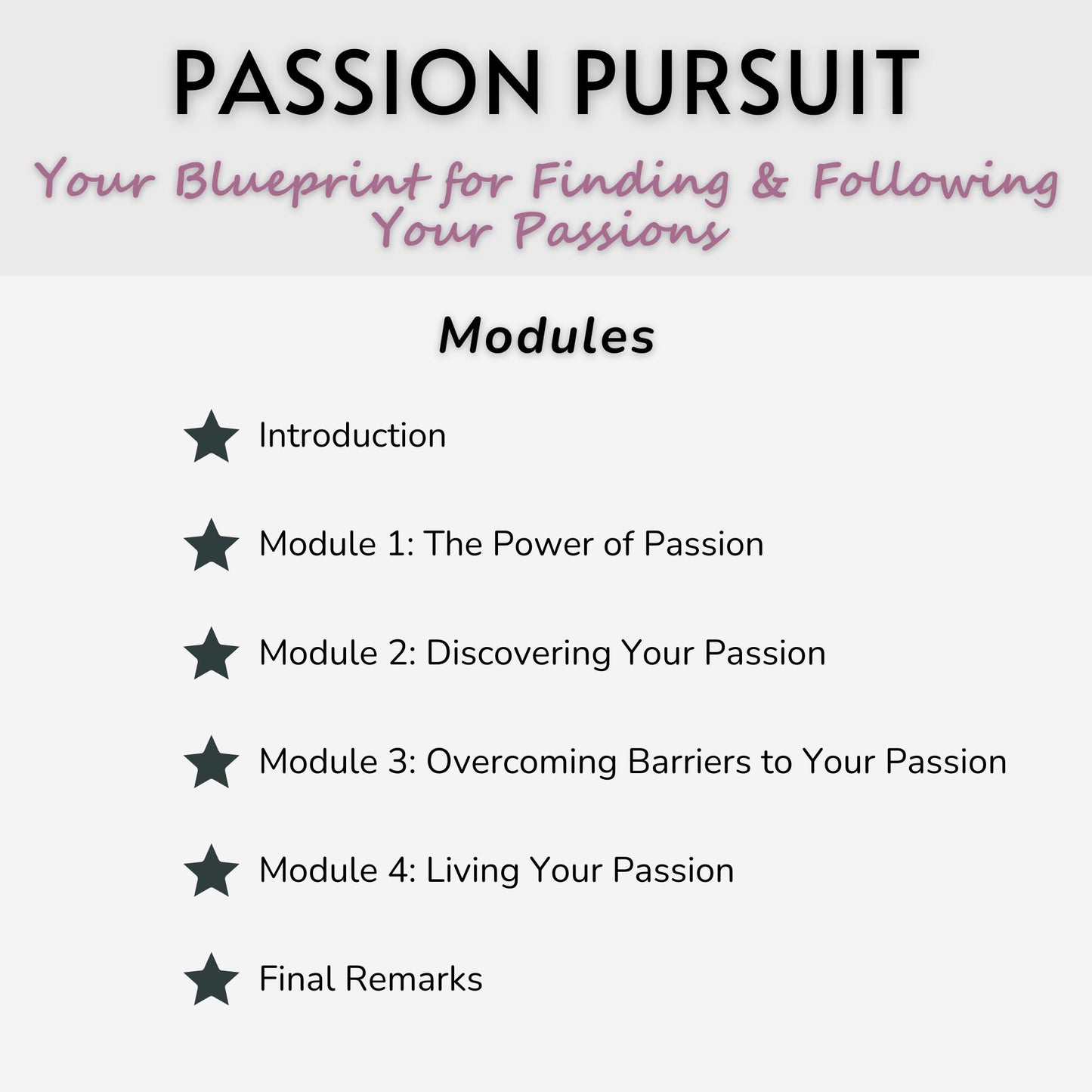 PASSION PURSUIT

Your Blueprint for Finding & Following Your Passions

Modules

Introduction

Module 1: The Power of Passion

Module 2: Discovering Your Passion

Module 3: Overcoming Barriers to Your Passion

Module 4: Living Your Passion

Final Remarks